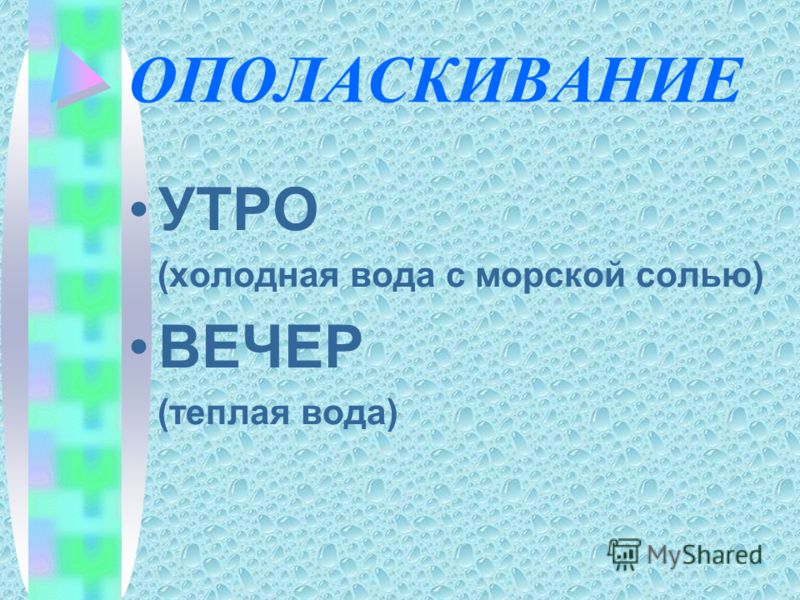 ОПОЛАСКИВАНИЕ

• УТРО

(холодная вода с морской солью)

• ВЕЧЕР

(теплая вода)

MyShared